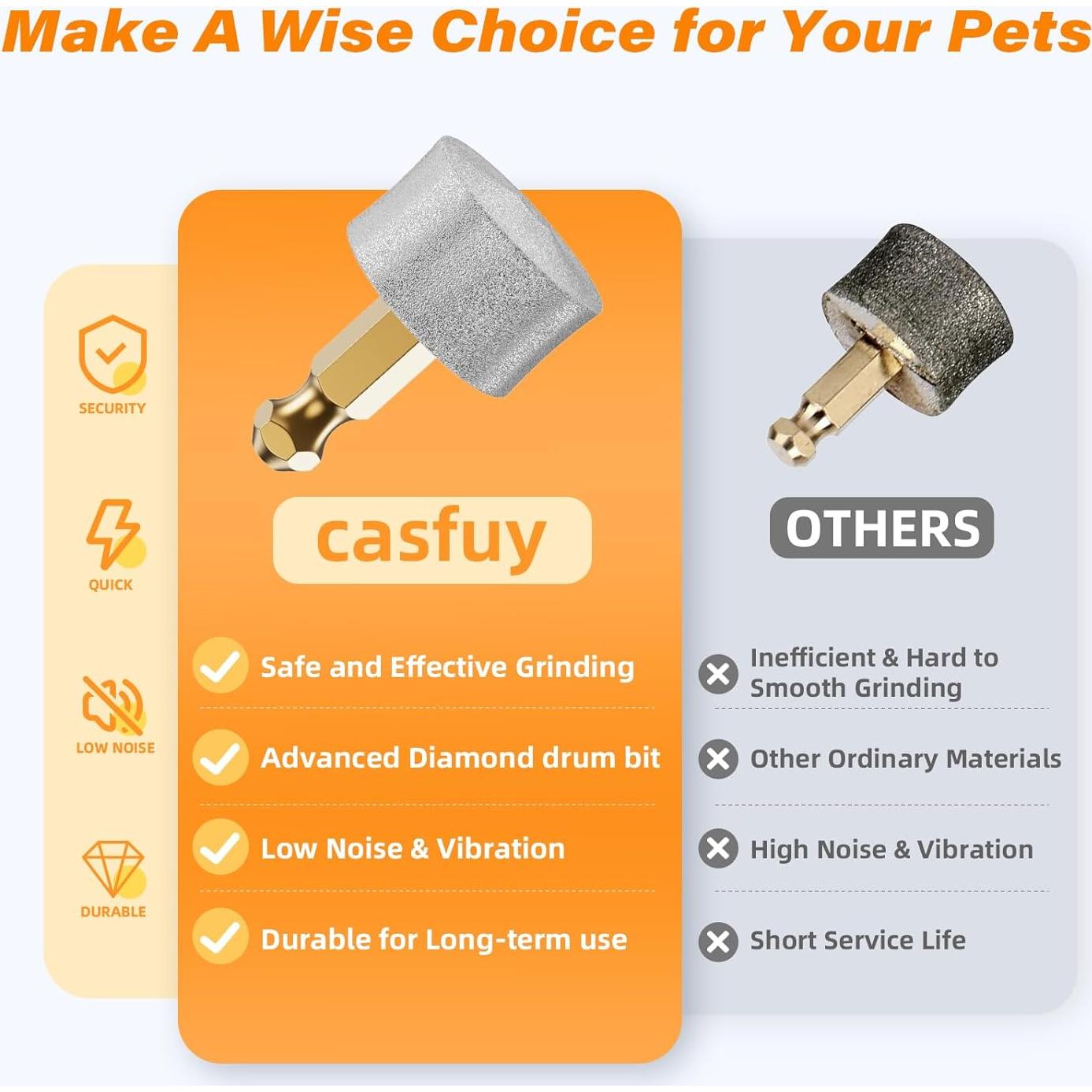 Make A Wise Choice for Your Pets

SECURITY

QUICK

LOW NOISE

DURABLE

casfuy

Safe and Effective Grinding

Advanced Diamond drum bit

Low Noise & Vibration

Durable for Long-term use

OTHERS

Inefficient & Hard to Smooth Grinding

Other Ordinary Materials

High Noise & Vibration

Short Service Life